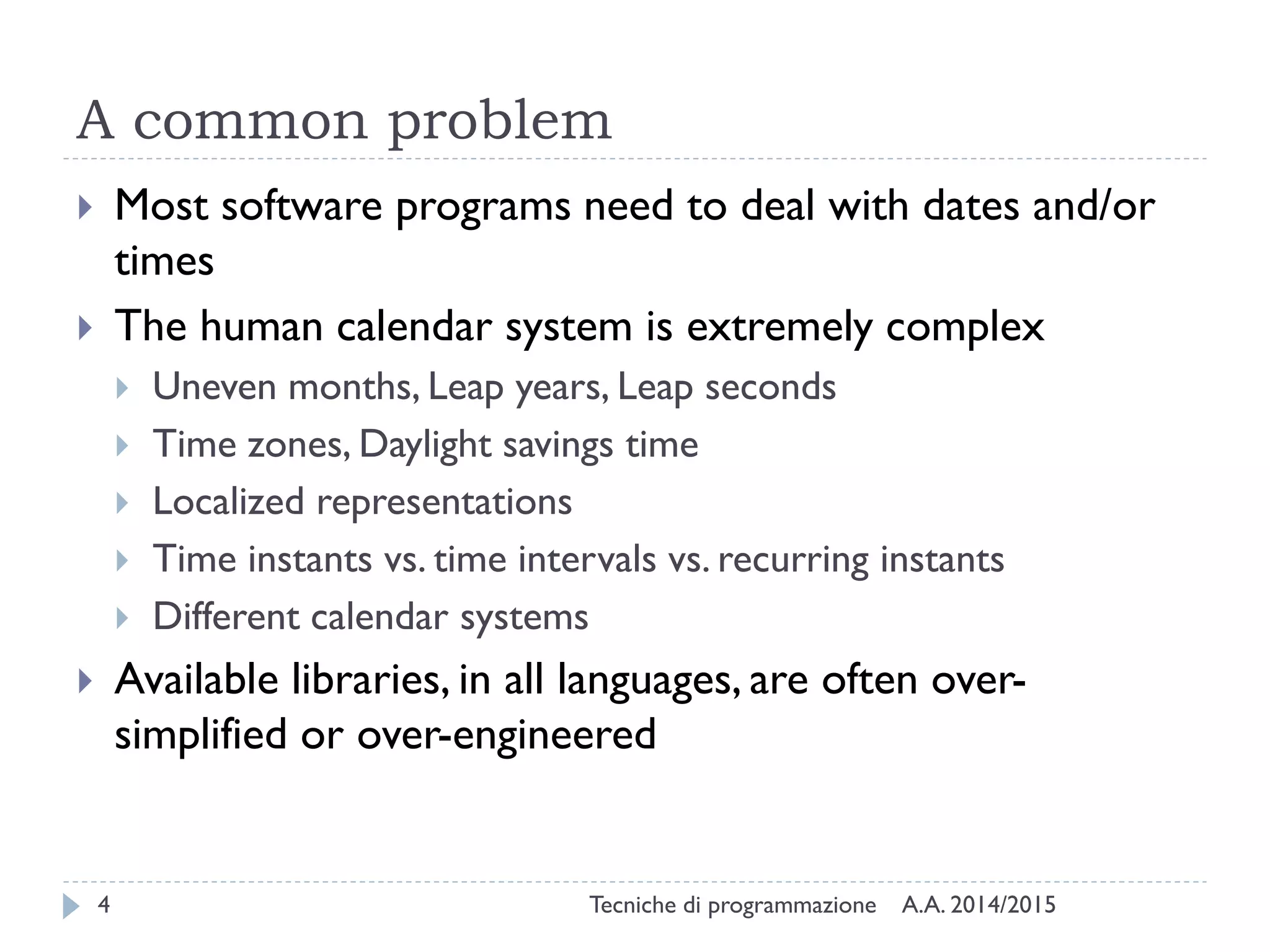 A common problem

Most software programs need to deal with dates and/or times

The human calendar system is extremely complex

Uneven months, Leap years, Leap seconds

Time zones, Daylight savings time

Localized representations

Time instants vs. time intervals vs. recurring instants

Different calendar systems

Available libraries, in all languages, are often over-simplified or over-engineered

4 Tecniche di programmazione A.A. 2014/2015